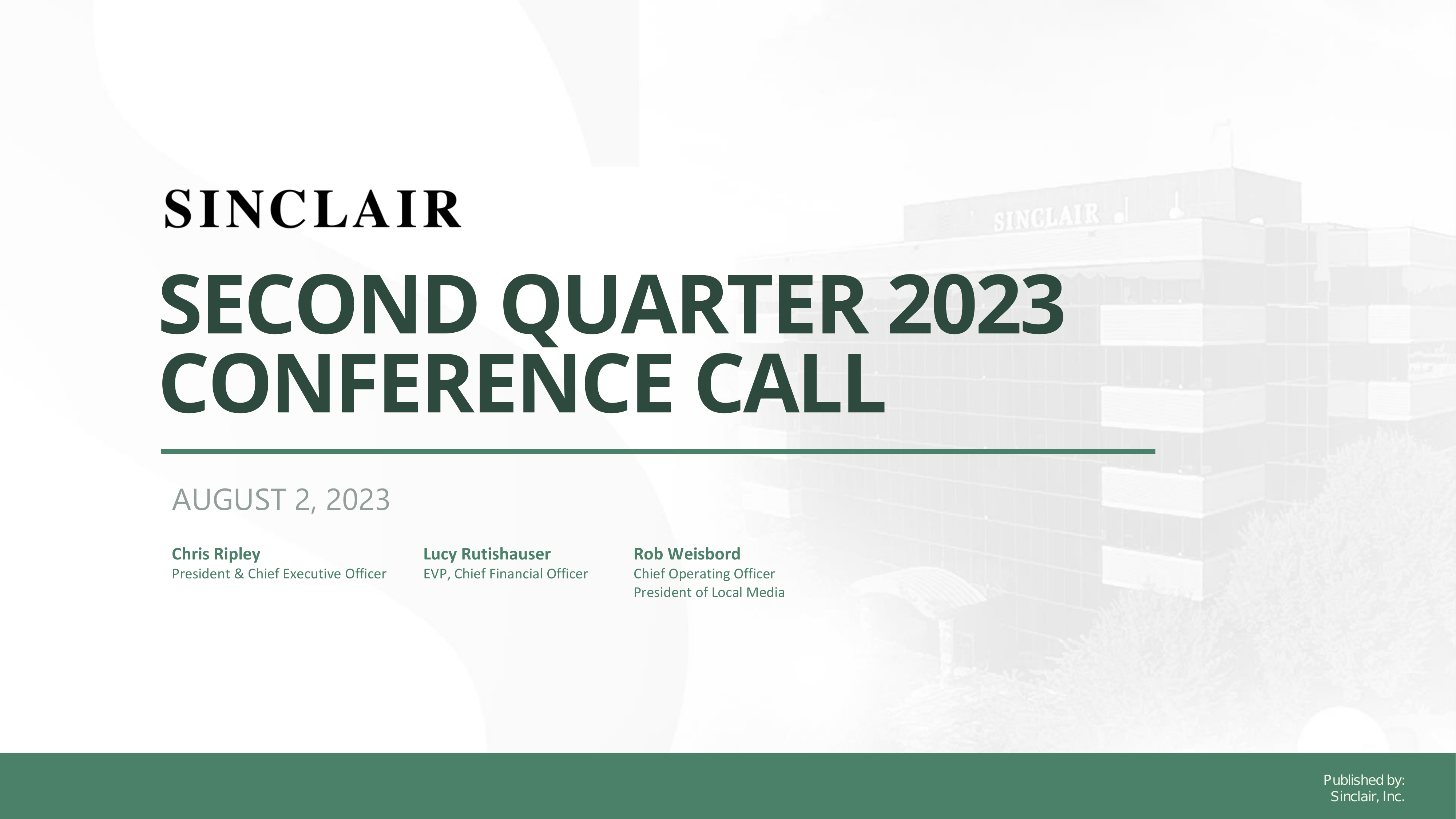 SINCLAIR

SINCLAIR

SECOND QUARTER 2023 CONFERENCE CALL

AUGUST 2, 2023

Chris Ripley
President & Chief Executive Officer

Lucy Rutishauser
EVP, Chief Financial Officer

Rob Weisbord
Chief Operating Officer
President of Local Media

Published by:
Sinclair, Inc.